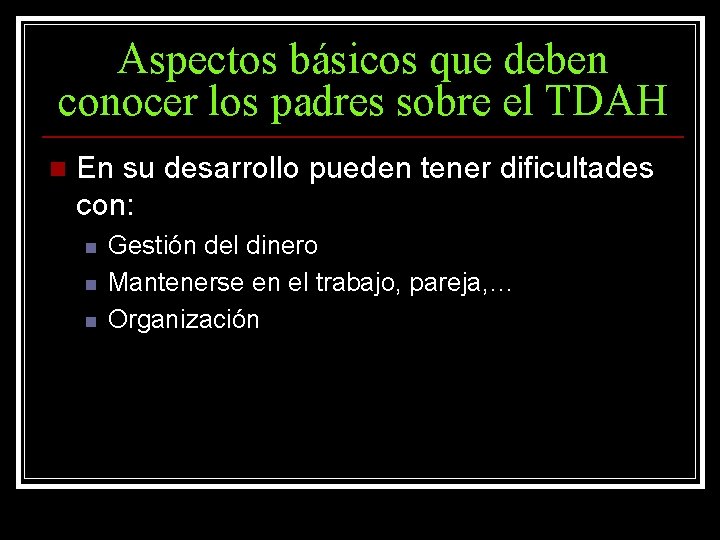 Aspectos básicos que deben conocer los padres sobre el TDAH

En su desarrollo pueden tener dificultades con:

Gestión del dinero

Mantenerse en el trabajo, pareja,…

Organización